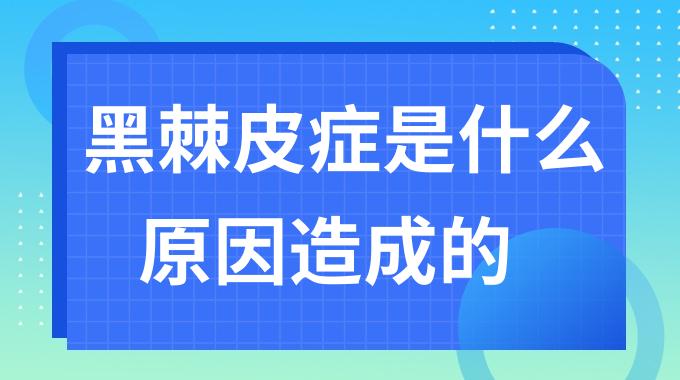 黑棘皮症是什么原因造成的